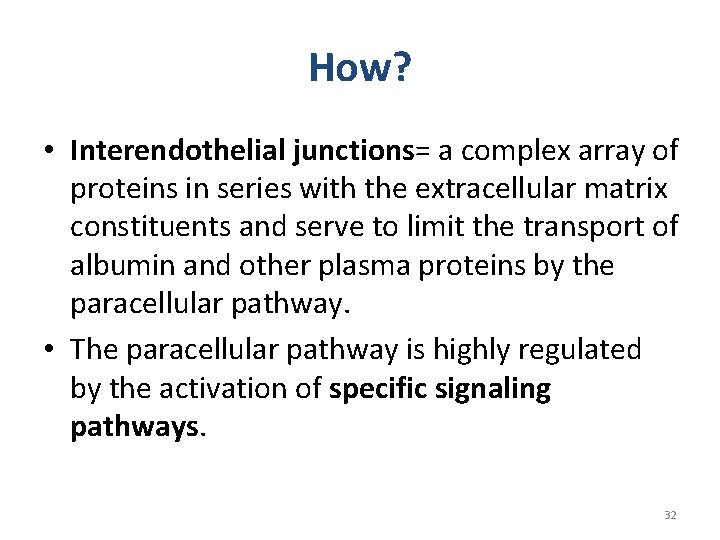 How?

• Interendothelial junctions= a complex array of proteins in series with the extracellular matrix constituents and serve to limit the transport of albumin and other plasma proteins by the paracellular pathway.

• The paracellular pathway is highly regulated by the activation of specific signaling pathways.

32